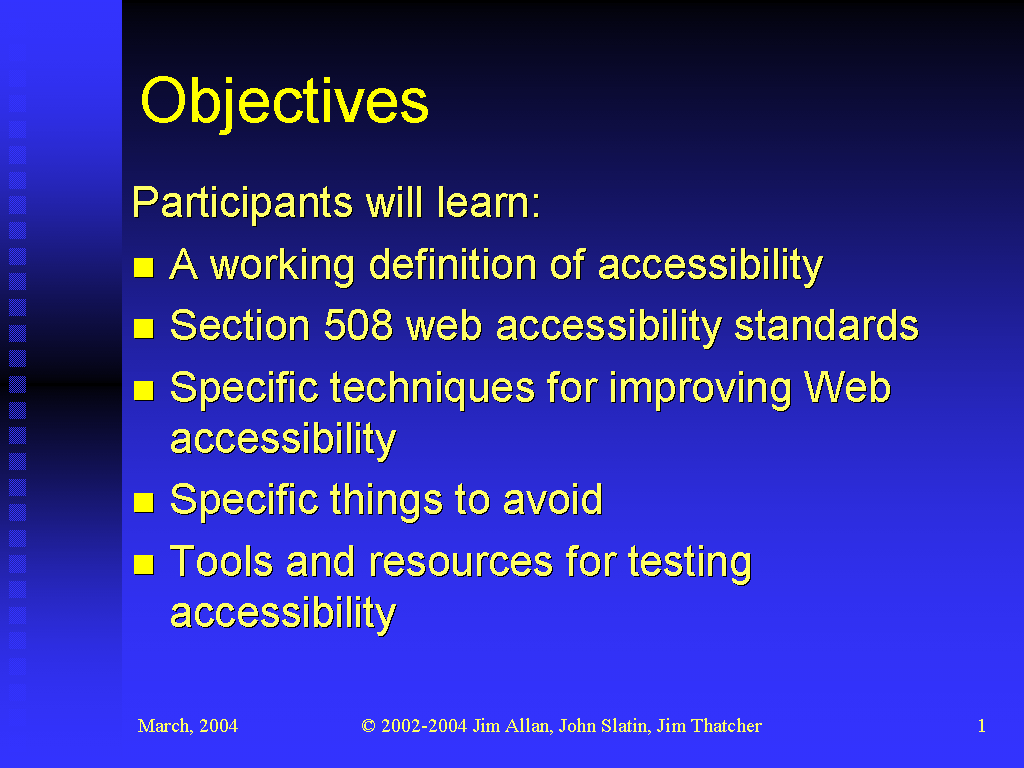 Objectives

Participants will learn:

- A working definition of accessibility
- Section 508 web accessibility standards
- Specific techniques for improving Web accessibility
- Specific things to avoid
- Tools and resources for testing accessibility

March, 2004

© 2002-2004 Jim Allan, John Slatin, Jim Thatcher

1